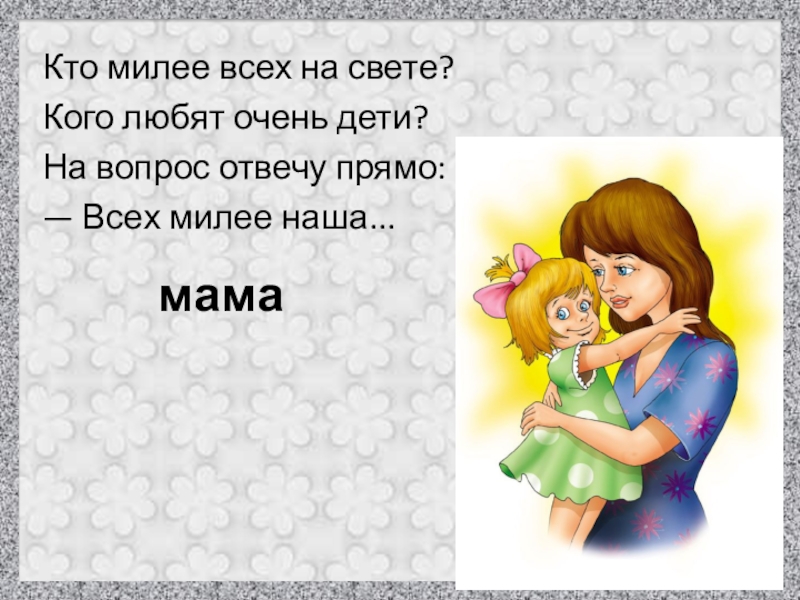 Кто милее всех на свете?
Кого любят очень дети?
На вопрос отвечу прямо:
— Всех милее наша...

мама